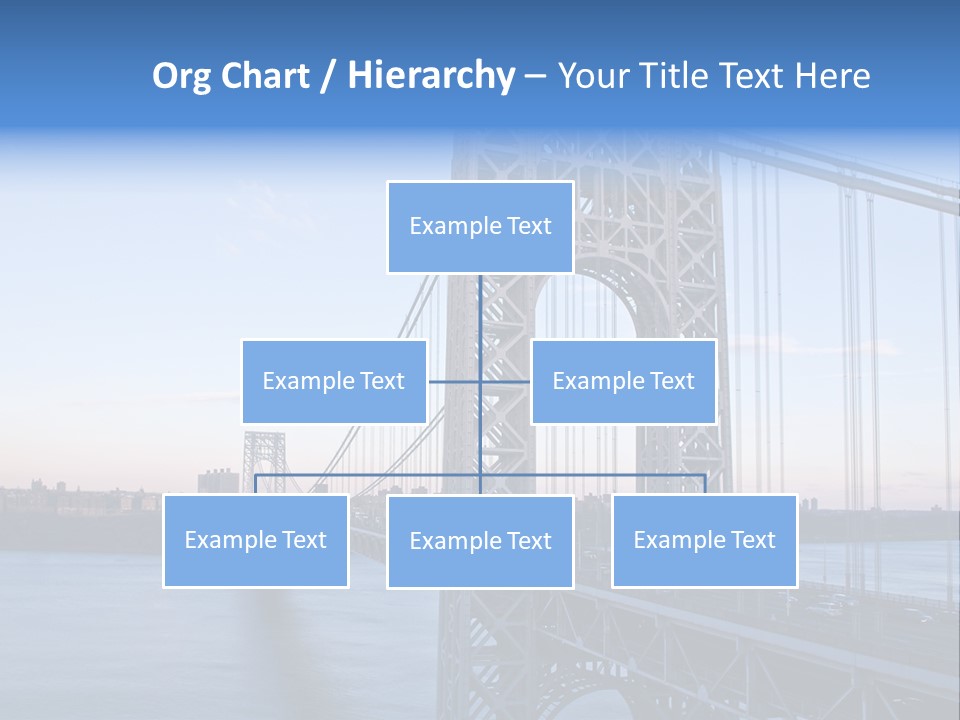 Org Chart / Hierarchy – Your Title Text Here

Example Text

Example Text

Example Text

Example Text

Example Text

Example Text